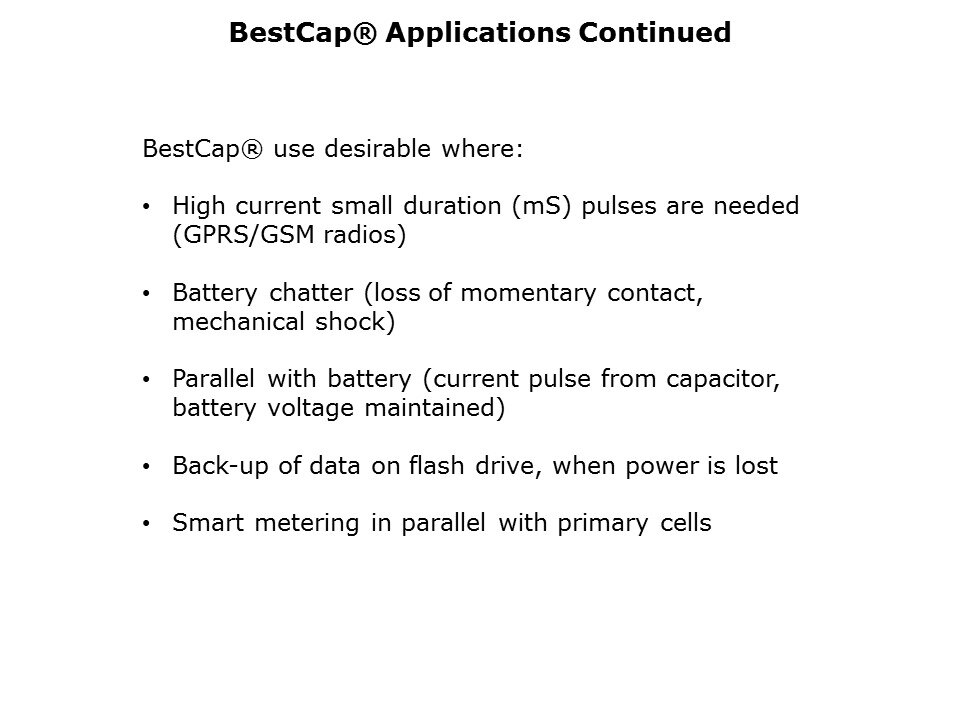 BestCap® Applications Continued

BestCap® use desirable where:

• High current small duration (mS) pulses are needed (GPRS/GSM radios)

• Battery chatter (loss of momentary contact, mechanical shock)

• Parallel with battery (current pulse from capacitor, battery voltage maintained)

• Back-up of data on flash drive, when power is lost

• Smart metering in parallel with primary cells